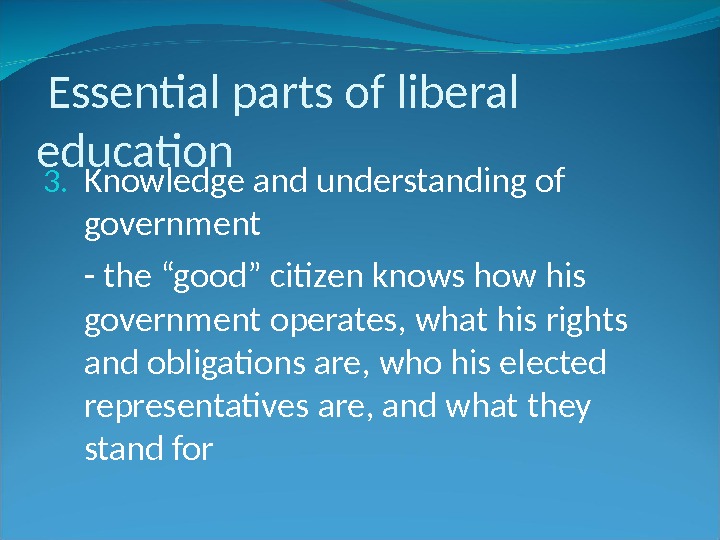 Essential parts of liberal education

3. Knowledge and understanding of government

- the “good” citizen knows how his government operates, what his rights and obligations are, who his elected representatives are, and what they stand for